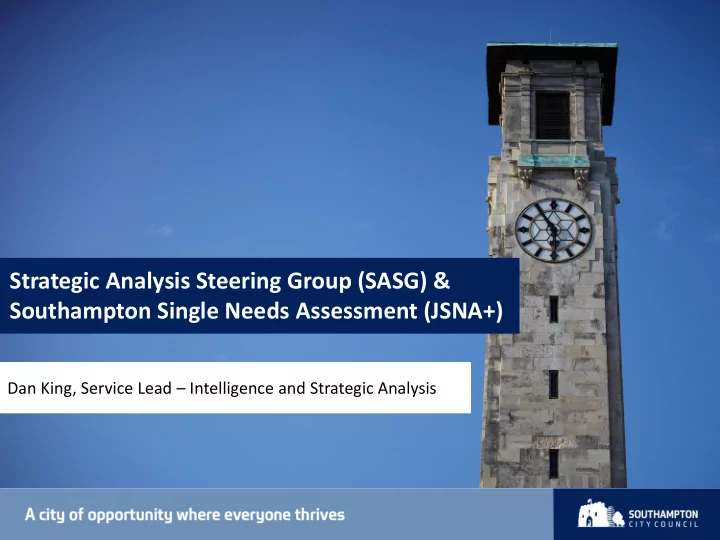 Strategic Analysis Steering Group (SASG) & Southampton Single Needs Assessment (JSNA+)

Dan King, Service Lead – Intelligence and Strategic Analysis

A city of opportunity where everyone thrives

SOUTHAMPTON CITY COUNCIL